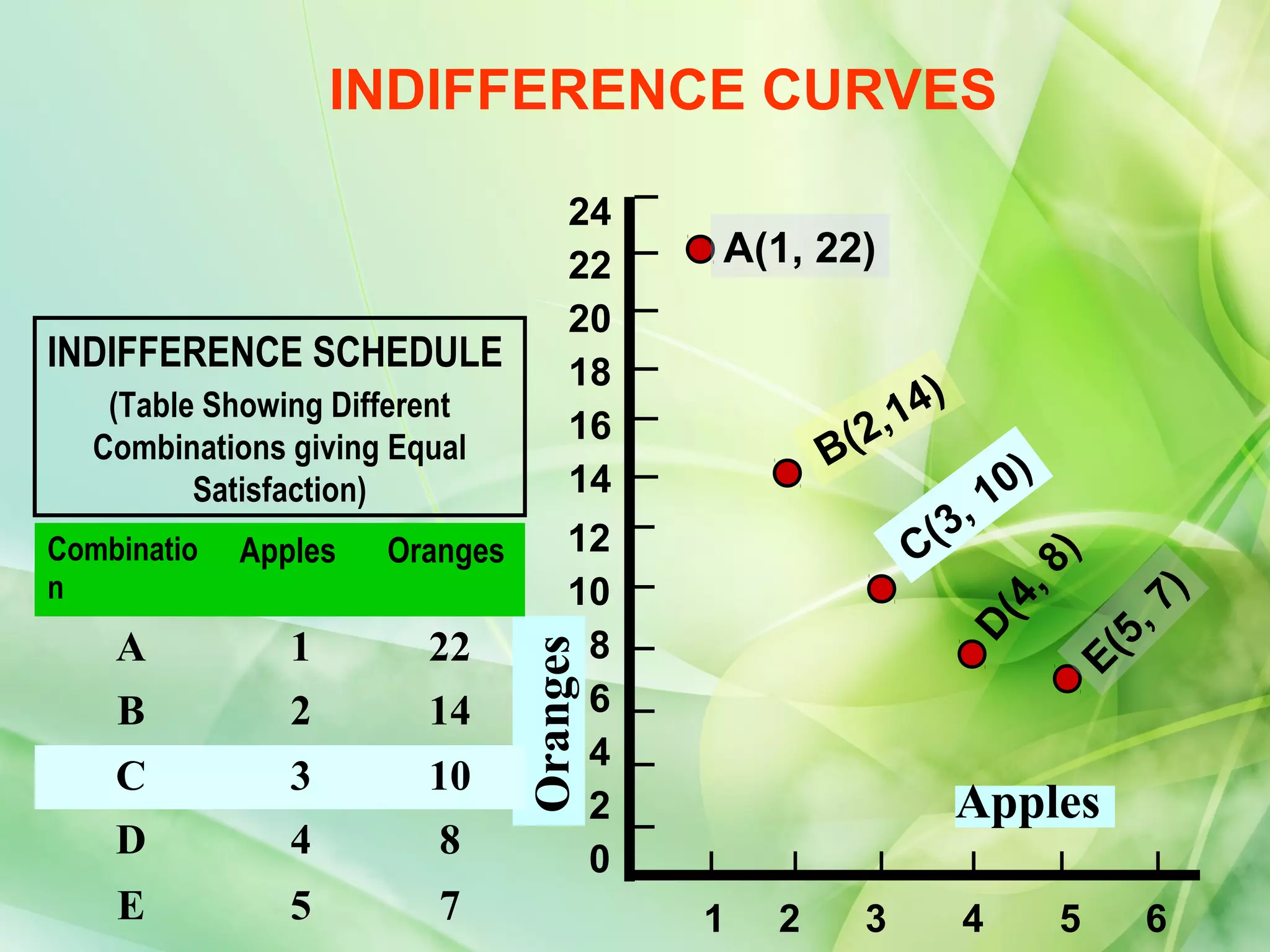 INDIFFERENCE CURVES

INDIFFERENCE SCHEDULE
(Table Showing Different Combinations giving Equal Satisfaction)

| Combination | Apples | Oranges |
|---|---|---|
| A | 1 | 22 |
| B | 2 | 14 |
| C | 3 | 10 |
| D | 4 | 8 |
| E | 5 | 7 |

24
22
20
18
16
14
12
10
8
6
4
2
0

Oranges

A(1, 22)
B(2,14)
C(3, 10)
D(4, 8)
E(5, 7)

Apples

1 2 3 4 5 6